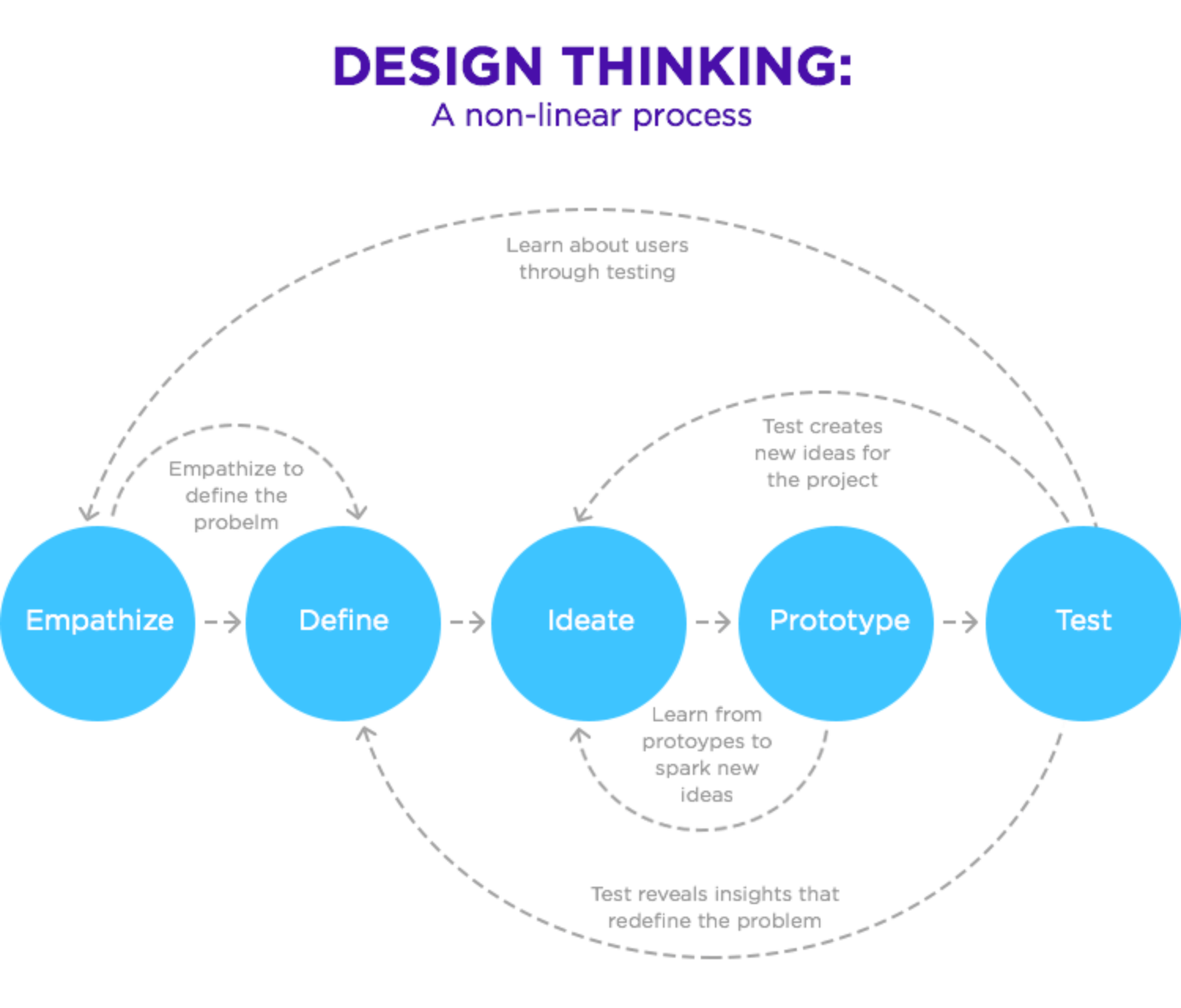 DESIGN THINKING:
A non-linear process

Learn about users through testing

Empathize to define the probelm

Test creates new ideas for the project

Empathize

Define

Ideate

Prototype

Test

Learn from protoypes to spark new ideas

Test reveals insights that redefine the problem